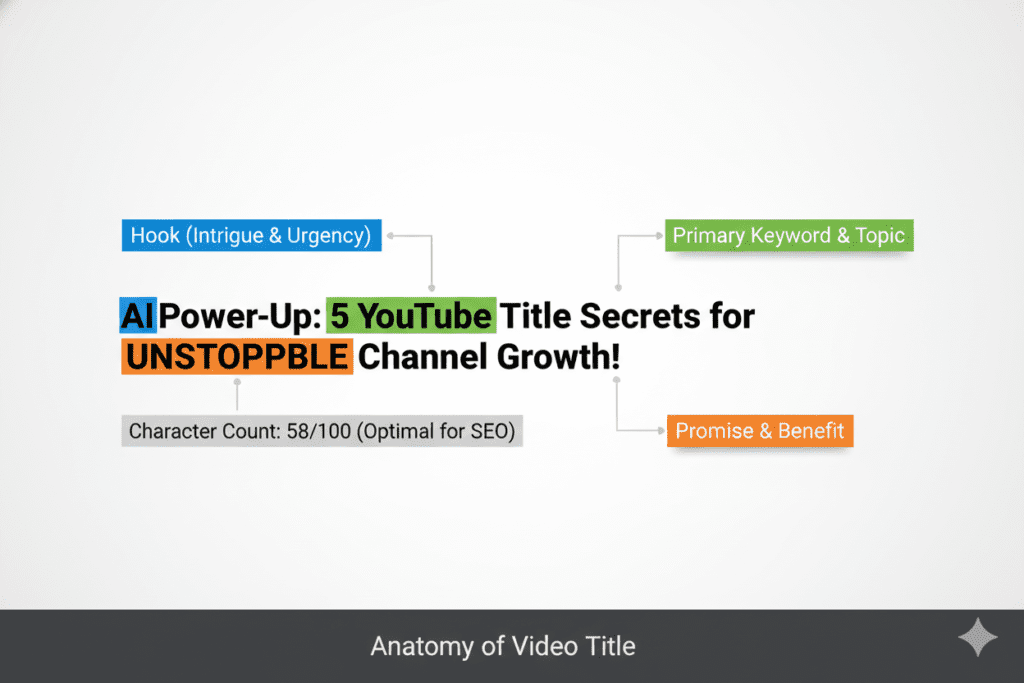 Hook (Intrigue & Urgency)

Primary Keyword & Topic

AI Power-Up: 5 YouTube Title Secrets for UNSTOPPBLE Channel Growth!

Character Count: 58/100 (Optimal for SEO)

Promise & Benefit

Anatomy of Video Title